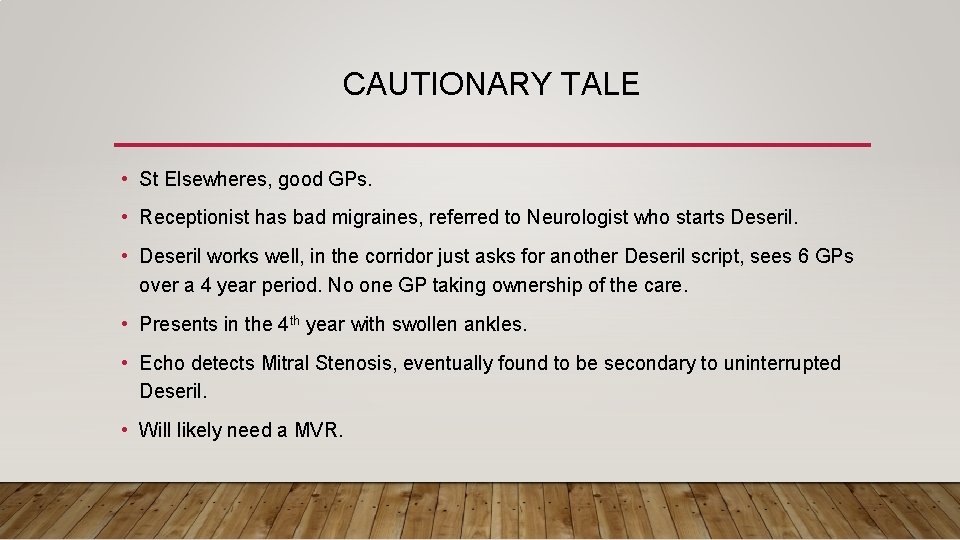 CAUTIONARY TALE

• St Elsewheres, good GPs.

• Receptionist has bad migraines, referred to Neurologist who starts Deseril.

• Deseril works well, in the corridor just asks for another Deseril script, sees 6 GPs over a 4 year period. No one GP taking ownership of the care.

• Presents in the 4$^{th}$ year with swollen ankles.

• Echo detects Mitral Stenosis, eventually found to be secondary to uninterrupted Deseril.

• Will likely need a MVR.